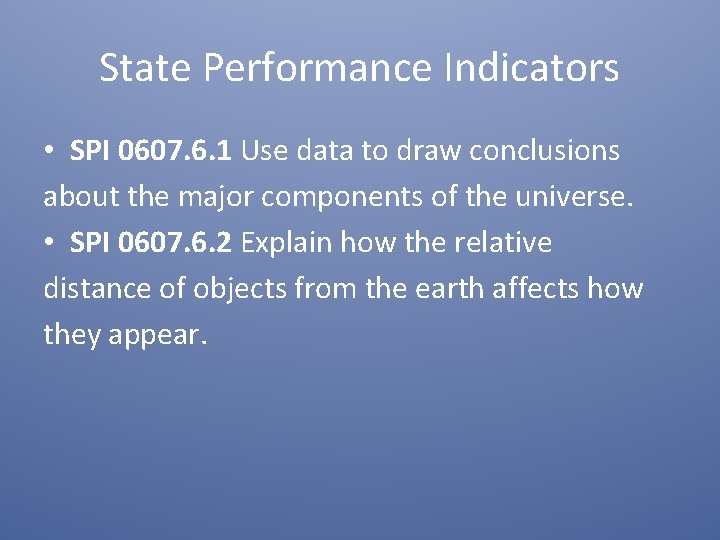 State Performance Indicators

• SPI 0607.6.1 Use data to draw conclusions about the major components of the universe.
• SPI 0607.6.2 Explain how the relative distance of objects from the earth affects how they appear.